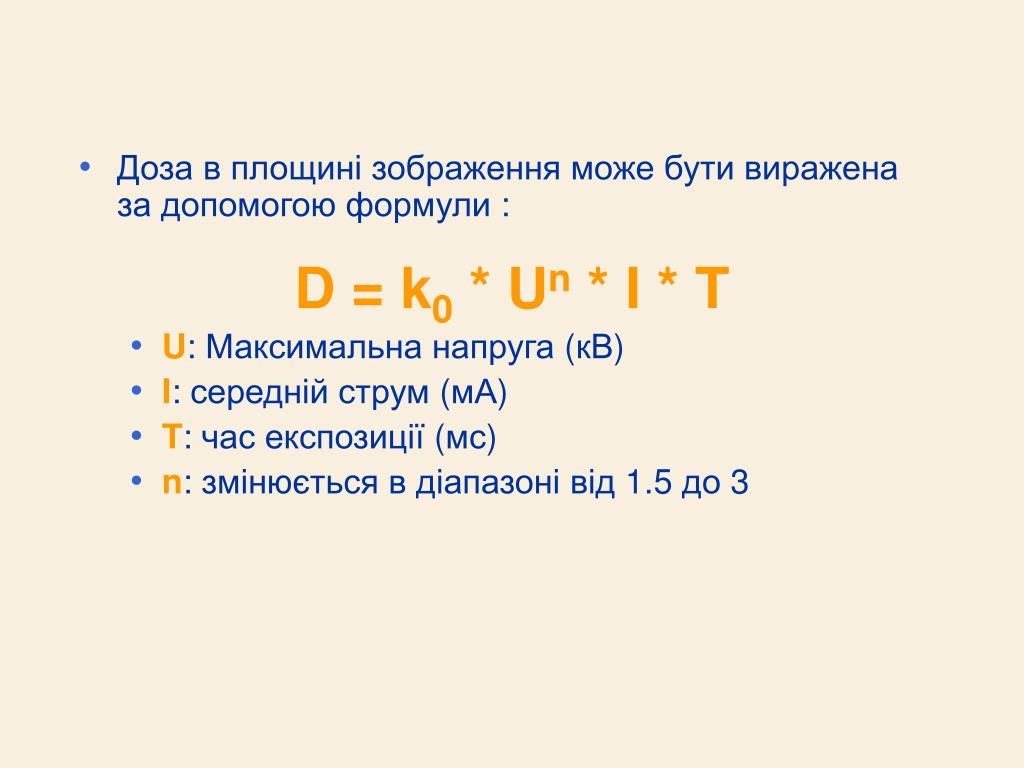 • Доза в площині зображення може бути виражена за допомогою формули :

$D = k_0 * U^n * I * T$

• U: Максимальна напруга (кВ)
• I: середній струм (мА)
• T: час експозиції (мс)
• n: змінюється в діапазоні від 1.5 до 3